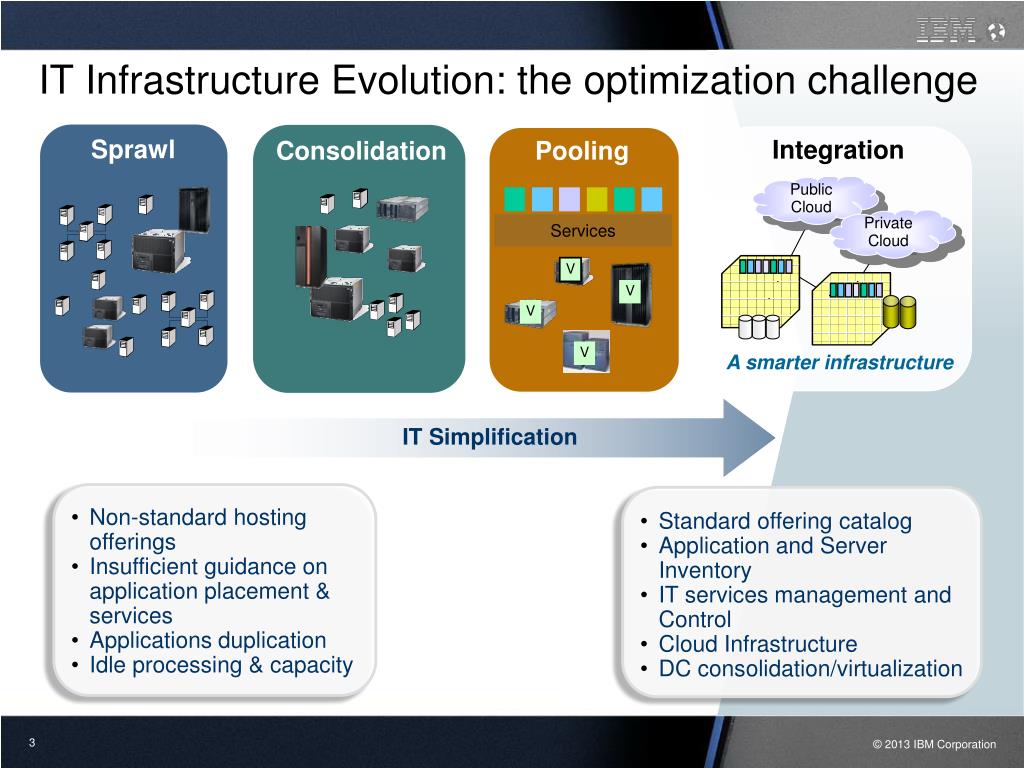 IBM

IT Infrastructure Evolution: the optimization challenge

Sprawl

Consolidation

Pooling

Services

V

V

V

V

Integration

Public Cloud

Private Cloud

A smarter infrastructure

IT Simplification

• Non-standard hosting offerings
• Insufficient guidance on application placement & services
• Applications duplication
• Idle processing & capacity

• Standard offering catalog
• Application and Server Inventory
• IT services management and Control
• Cloud Infrastructure
• DC consolidation/virtualization

3

© 2013 IBM Corporation